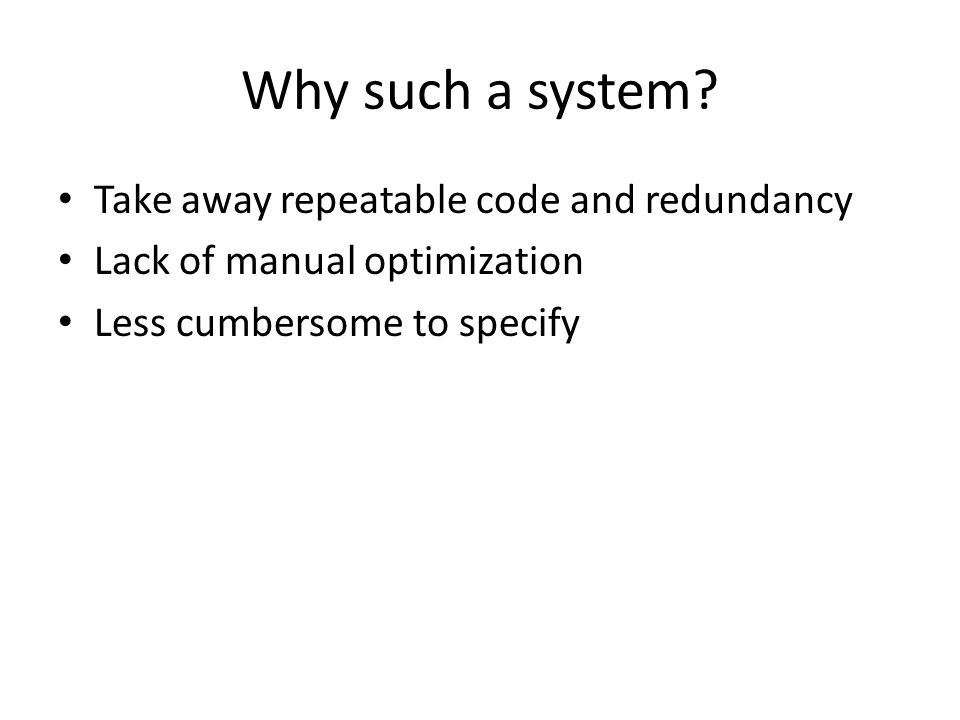 Why such a system?

• Take away repeatable code and redundancy
• Lack of manual optimization
• Less cumbersome to specify